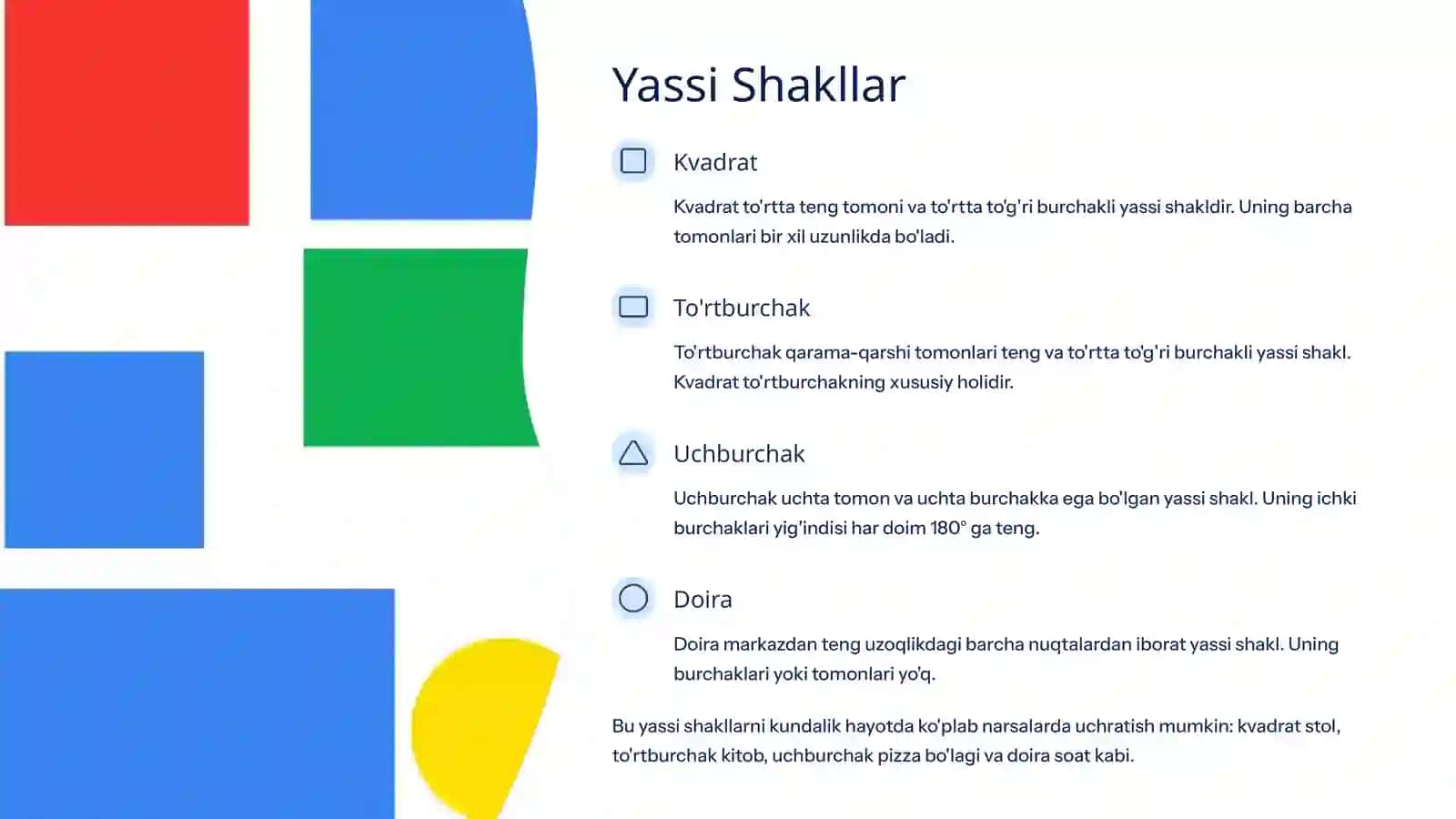 Yassi Shakllar

Kvadrat

Kvadrat to'rtta teng tomoni va to'rtta to'g'ri burchakli yassi shakldir. Uning barcha tomonlari bir xil uzunlikda bo'ladi.

To'rtburchak

To'rtburchak qarama-qarshi tomonlari teng va to'rtta to'g'ri burchakli yassi shakl. Kvadrat to'rtburchakning xususiy holidir.

Uchburchak

Uchburchak uchta tomon va uchta burchakka ega bo'lgan yassi shakl. Uning ichki burchaklari yig'indisi har doim 180° ga teng.

Doira

Doira markazdan teng uzoqlikdagi barcha nuqtalardan iborat yassi shakl. Uning burchaklari yoki tomonlari yo'q.

Bu yassi shakllarni kundalik hayotda ko'plab narsalarda uchratish mumkin: kvadrat stol, to'rtburchak kitob, uchburchak pizza bo'lagi va doira soat kabi.